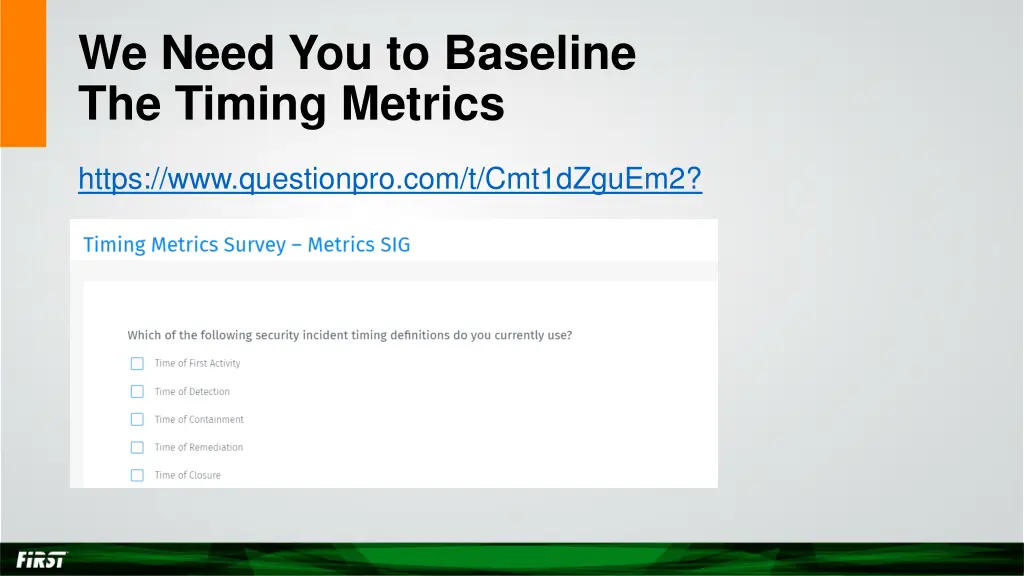 We Need You to Baseline The Timing Metrics

https://www.questionpro.com/t/Cmt1dZguEm2?

Timing Metrics Survey – Metrics SIG

Which of the following security incident timing definitions do you currently use?

Time of First Activity

Time of Detection

Time of Containment

Time of Remediation

Time of Closure

FIRST